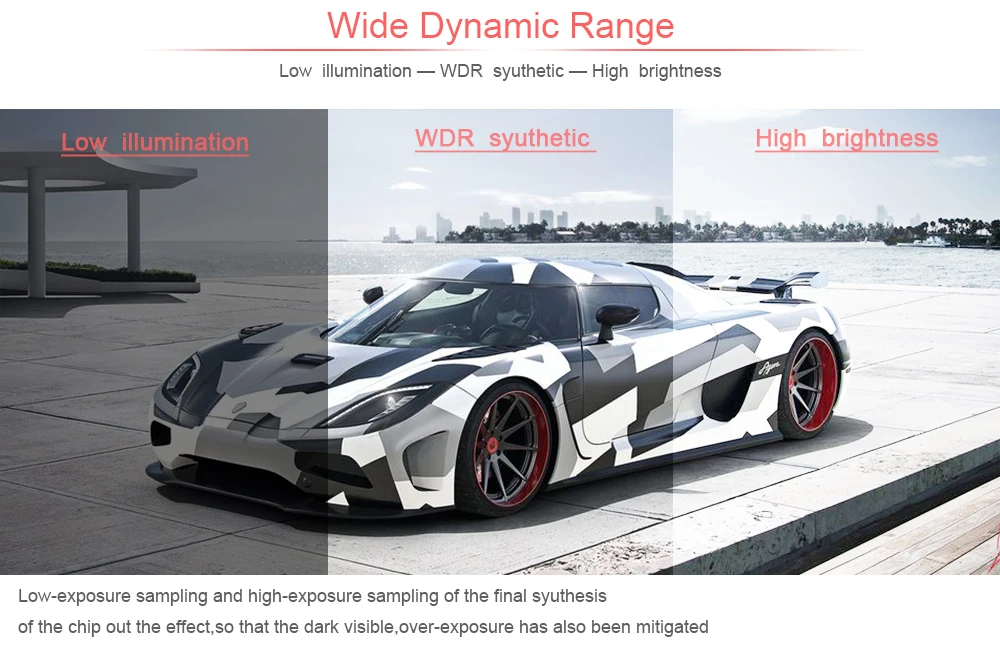 Wide Dynamic Range

Low illumination — WDR syuthetic — High brightness

Low illumination

WDR syuthetic

High brightness

Low-exposure sampling and high-exposure sampling of the final syuthesis of the chip out the effect,so that the dark visible,over-exposure has also been mitigated